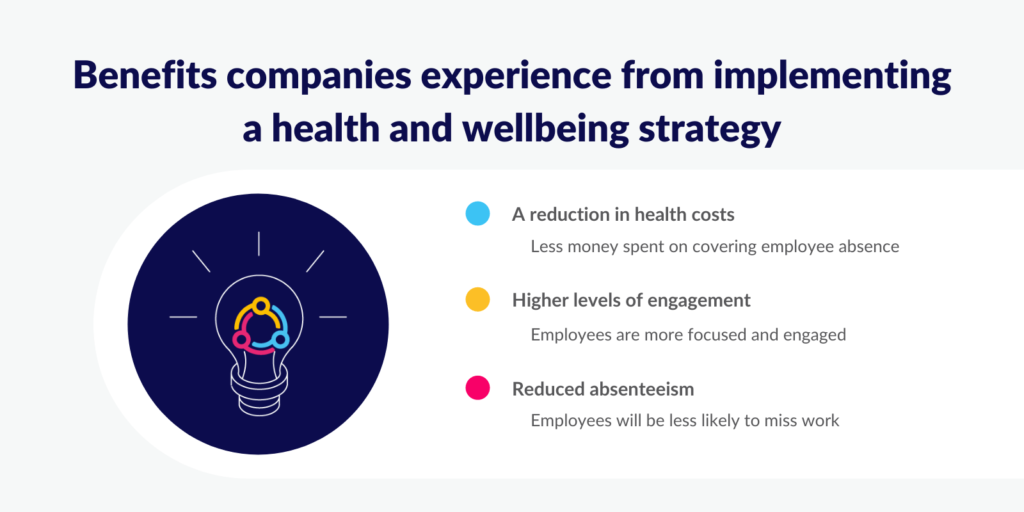 Benefits companies experience from implementing a health and wellbeing strategy

A reduction in health costs

Less money spent on covering employee absence

Higher levels of engagement

Employees are more focused and engaged

Reduced absenteeism

Employees will be less likely to miss work